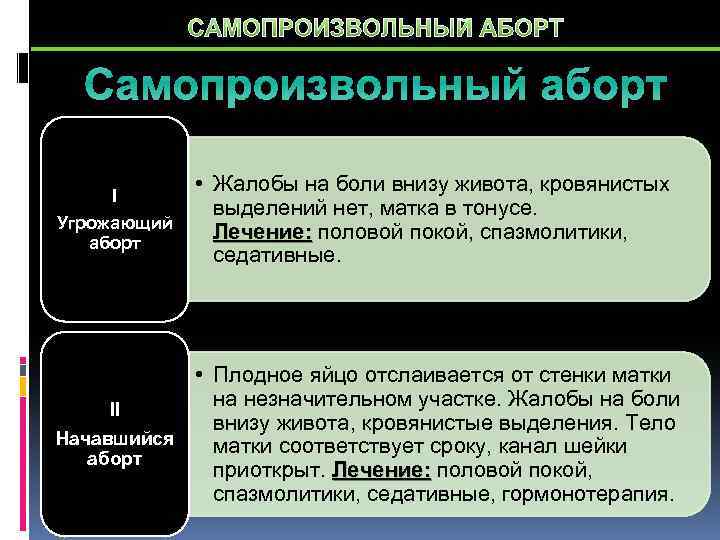 САМОПРОИЗВОЛЬНЫЙ АБОРТ

Самопроизвольный аборт

I
Угрожающий аборт

• Жалобы на боли внизу живота, кровянистых выделений нет, матка в тонусе. Лечение: половой покой, спазмолитики, седативные.

II
Начавшийся аборт

• Плодное яйцо отслаивается от стенки матки на незначительном участке. Жалобы на боли внизу живота, кровянистые выделения. Тело матки соответствует сроку, канал шейки приоткрыт. Лечение: половой покой, спазмолитики, седативные, гормонотерапия.